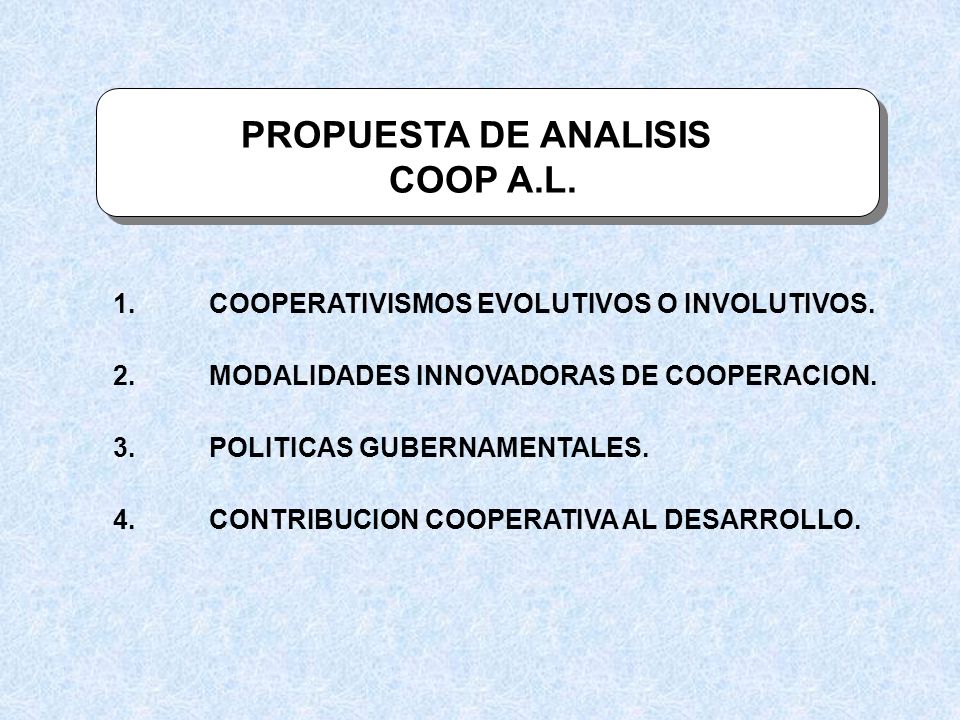 PROPUESTA DE ANALISIS
COOP A.L.

1. COOPERATIVISMOS EVOLUTIVOS O INVOLUTIVOS.

2. MODALIDADES INNOVADORAS DE COOPERACION.

3. POLITICAS GUBERNAMENTALES.

4. CONTRIBUCION COOPERATIVA AL DESARROLLO.